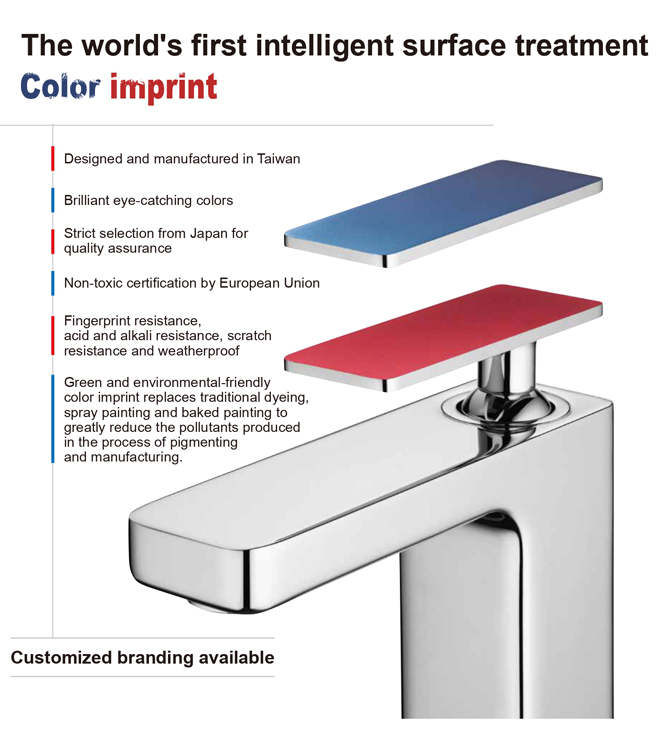 The world's first intelligent surface treatment

Color imprint

Designed and manufactured in Taiwan

Brilliant eye-catching colors

Strict selection from Japan for quality assurance

Non-toxic certification by European Union

Fingerprint resistance, acid and alkali resistance, scratch resistance and weatherproof

Green and environmental-friendly color imprint replaces traditional dyeing, spray painting and baked painting to greatly reduce the pollutants produced in the process of pigmenting and manufacturing.

Customized branding available